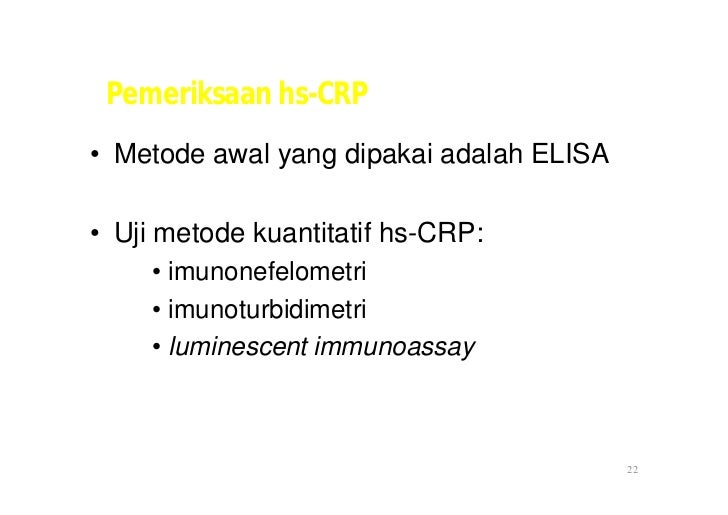 Pemeriksaan hs-CRP

• Metode awal yang dipakai adalah ELISA

• Uji metode kuantitatif hs-CRP:
  • imunonefelometri
  • imunoturbidimetri
  • luminescent immunoassay

22